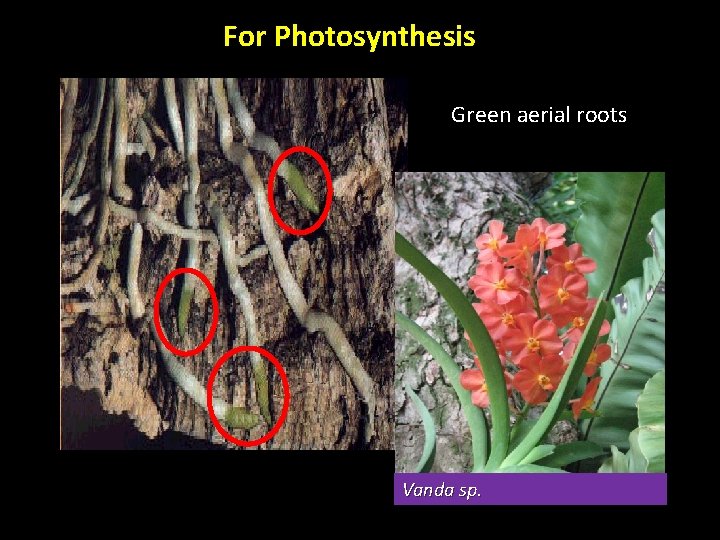 For Photosynthesis

Green aerial roots

Vanda sp.